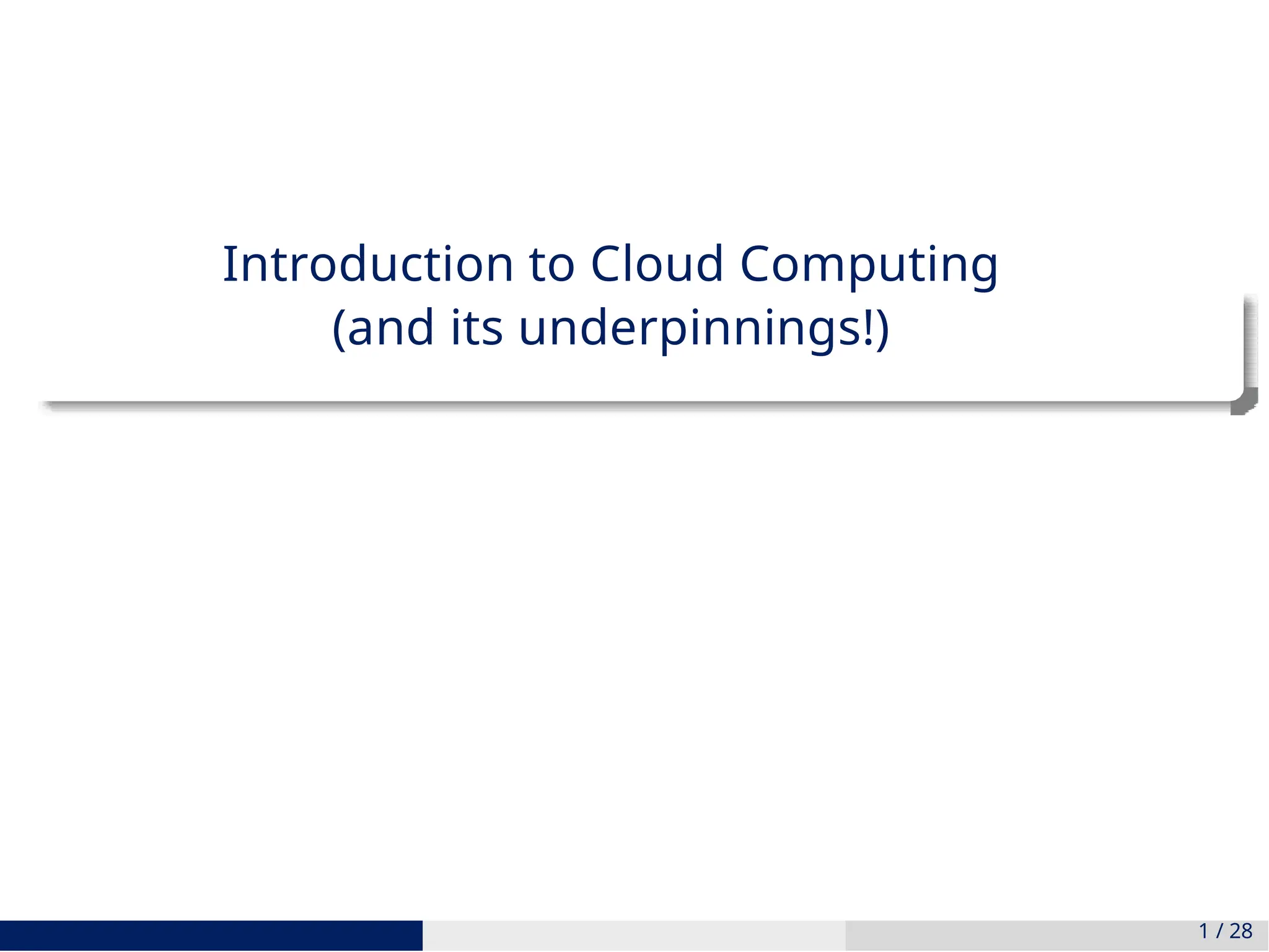 Introduction to Cloud Computing
(and its underpinnings!)

1 / 28